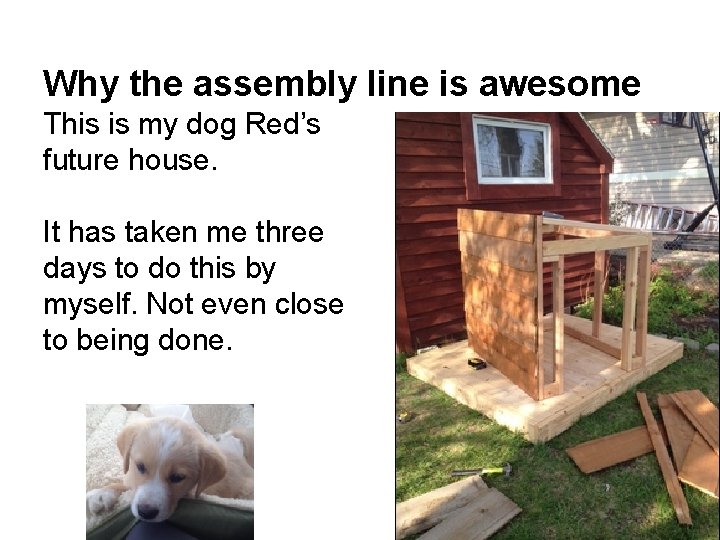 Why the assembly line is awesome

This is my dog Red's future house.

It has taken me three days to do this by myself. Not even close to being done.